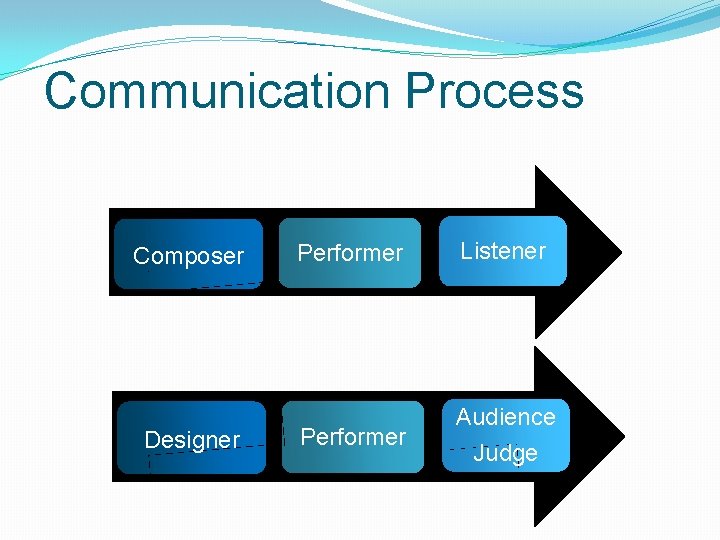 Communication Process

Composer

Performer

Listener

Designer

Performer

Audience
Judge